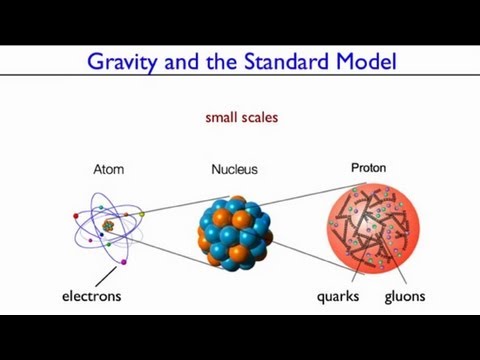 Gravity and the Standard Model

small scales

Atom

Nucleus

Proton

electrons

quarks

gluons